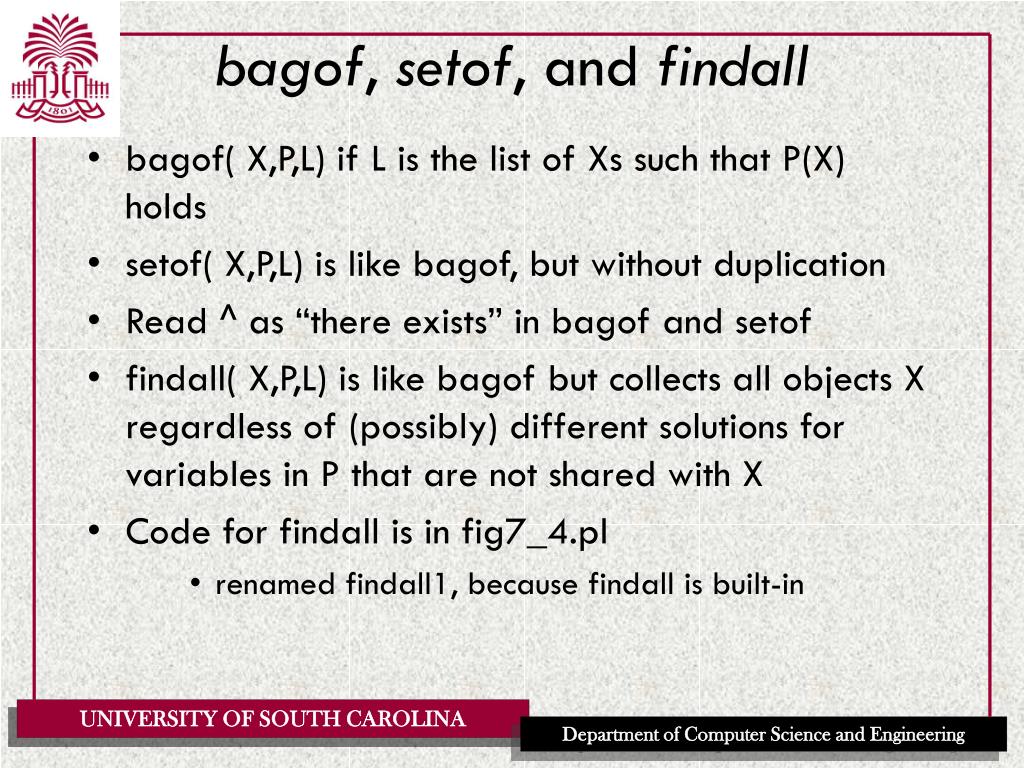 1801

bagof, setof, and findall

• bagof( X,P,L) if L is the list of Xs such that P(X) holds
• setof( X,P,L) is like bagof, but without duplication
• Read ^ as “there exists” in bagof and setof
• findall( X,P,L) is like bagof but collects all objects X regardless of (possibly) different solutions for variables in P that are not shared with X
• Code for findall is in fig7_4.pl
  • renamed findall1, because findall is built-in

UNIVERSITY OF SOUTH CAROLINA

Department of Computer Science and Engineering